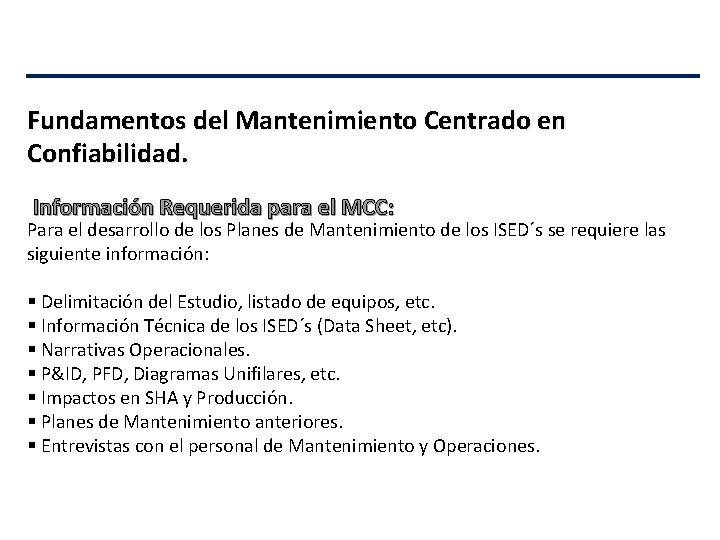 Fundamentos del Mantenimiento Centrado en Confiabilidad.

Información Requerida para el MCC:
Para el desarrollo de los Planes de Mantenimiento de los ISED´s se requiere las siguiente información:

▪ Delimitación del Estudio, listado de equipos, etc.
▪ Información Técnica de los ISED´s (Data Sheet, etc).
▪ Narrativas Operacionales.
▪ P&ID, PFD, Diagramas Unifilares, etc.
▪ Impactos en SHA y Producción.
▪ Planes de Mantenimiento anteriores.
▪ Entrevistas con el personal de Mantenimiento y Operaciones.